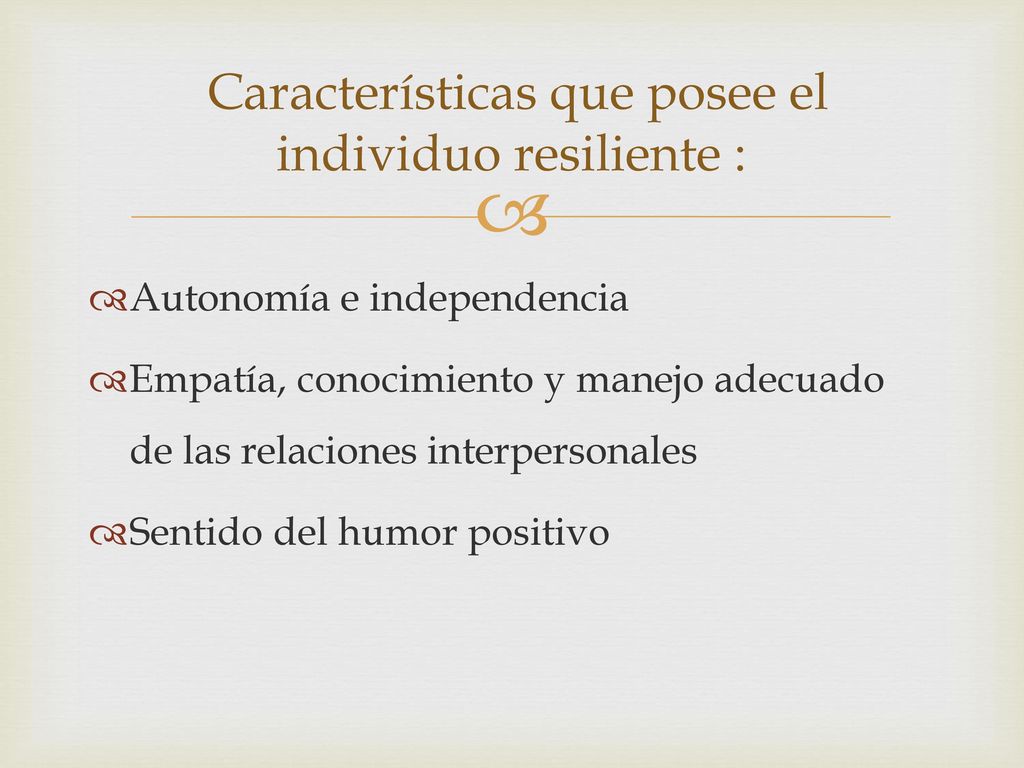 Características que posee el individuo resiliente :

Autonomía e independencia

Empatía, conocimiento y manejo adecuado de las relaciones interpersonales

Sentido del humor positivo